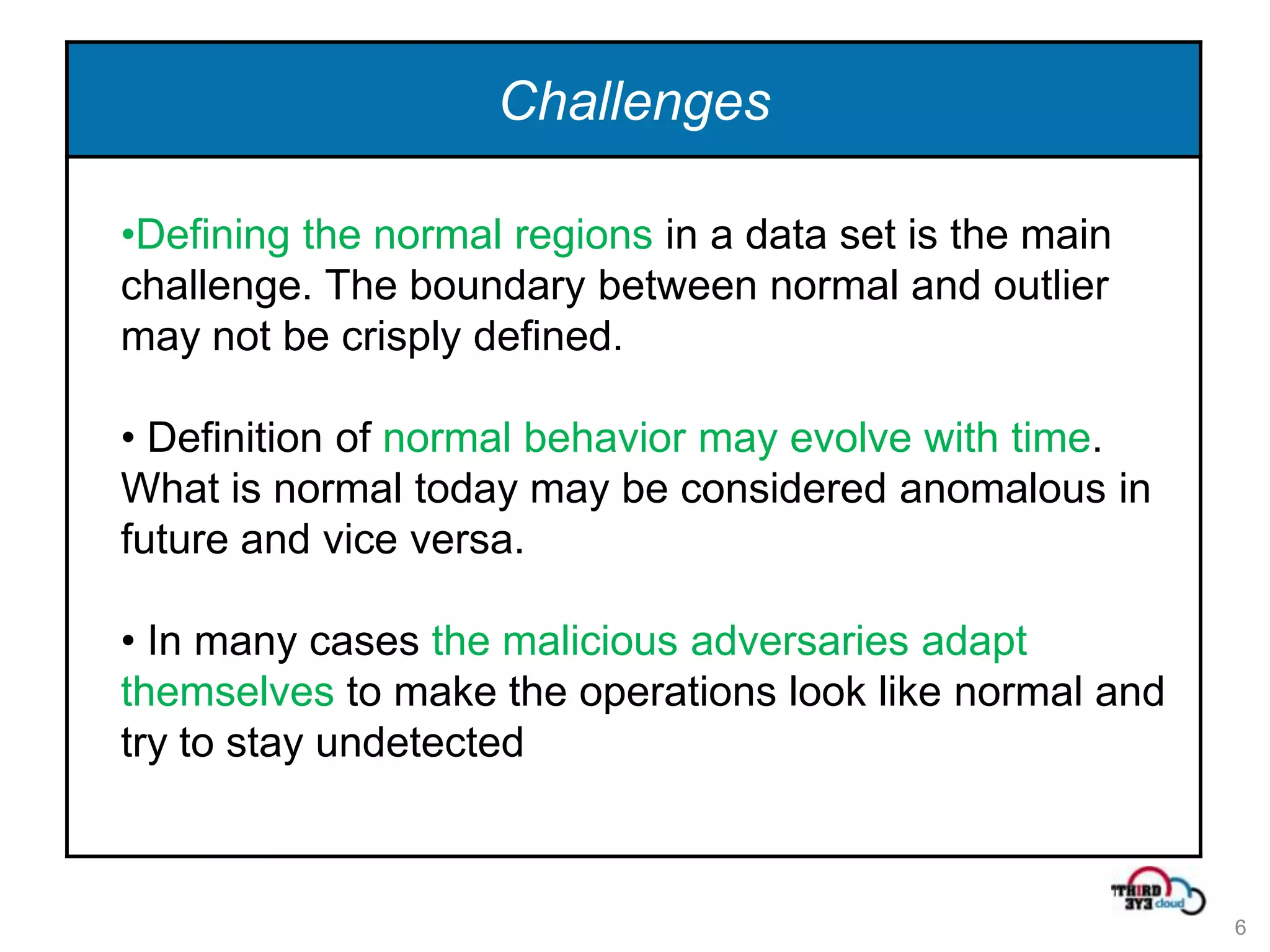 Challenges

•Defining the normal regions in a data set is the main challenge. The boundary between normal and outlier may not be crisply defined.

• Definition of normal behavior may evolve with time. What is normal today may be considered anomalous in future and vice versa.

• In many cases the malicious adversaries adapt themselves to make the operations look like normal and try to stay undetected

THIRD EYE cloud

6